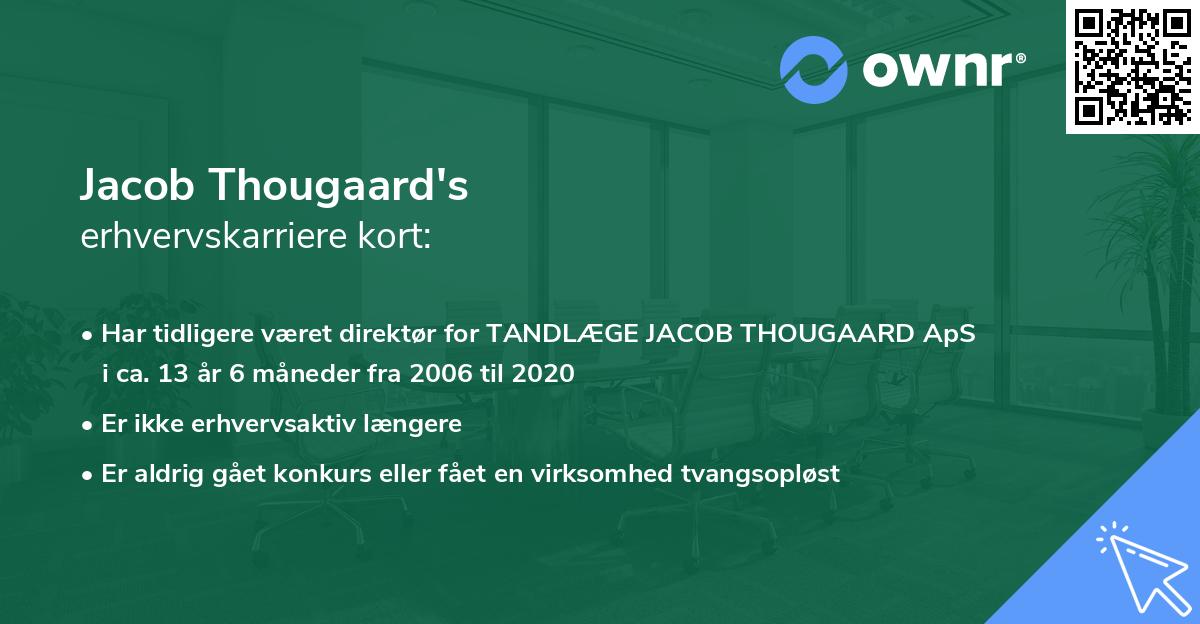 ownr®

Jacob Thougaard's
erhvervskarriere kort:

• Har tidligere været direktør for TANDLÆGE JACOB THOUGAARD ApS i ca. 13 år 6 måneder fra 2006 til 2020
• Er ikke erhvervsaktiv længere
• Er aldrig gået konkurs eller fået en virksomhed tvangsopløst